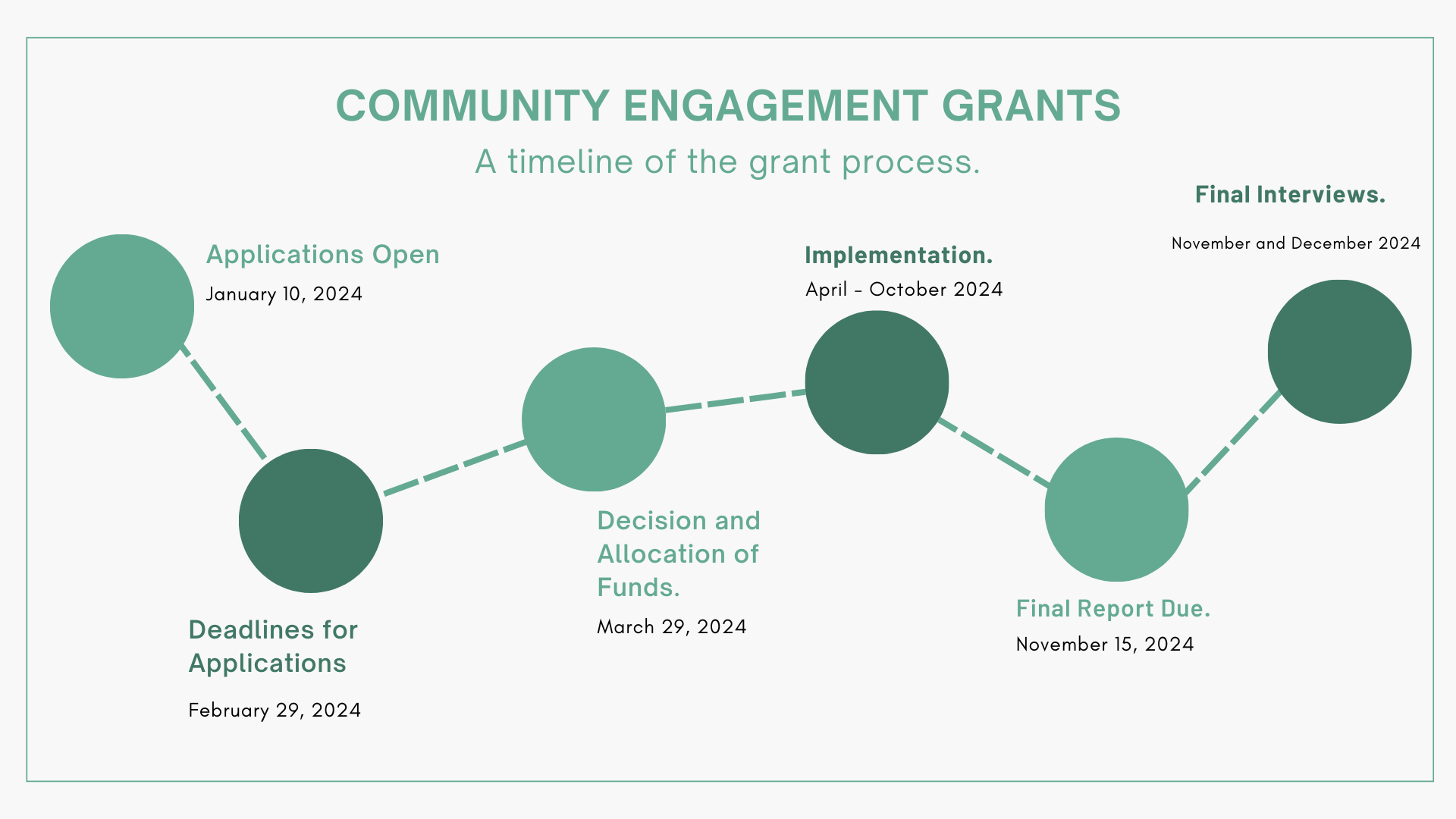 COMMUNITY ENGAGEMENT GRANTS

A timeline of the grant process.

Applications Open

January 10, 2024

Deadlines for Applications

February 29, 2024

Decision and Allocation of Funds.

March 29, 2024

Implementation.

April - October 2024

Final Report Due.

November 15, 2024

Final Interviews.

November and December 2024